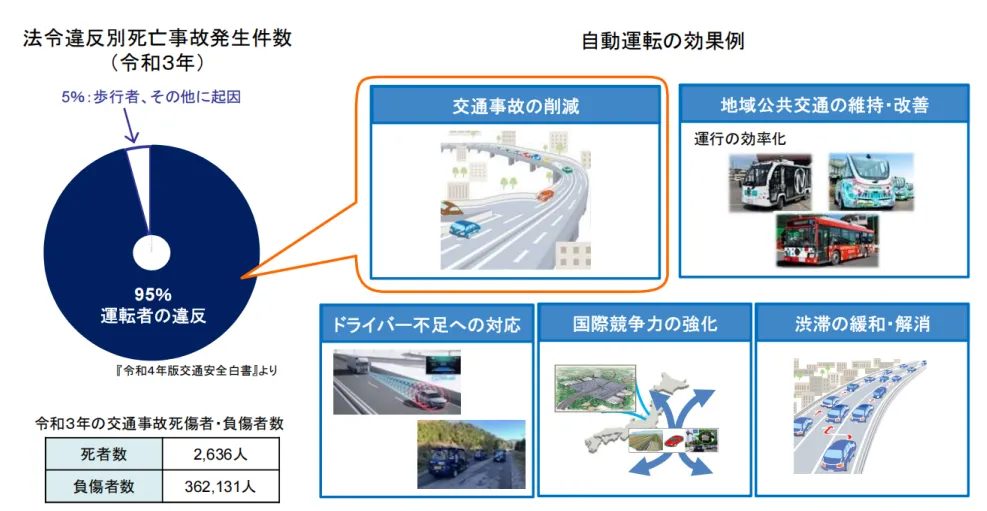 法令違反別死亡事故発生件数
（令和3年）

5%：歩行者、その他に起因

95%
運転者の違反

『令和4年版交通安全白書』より

令和3年の交通事故死傷者・負傷者数

| 死者数 | 2,636人 |
|---|---|
| 負傷者数 | 362,131人 |

自動運転の効果例

交通事故の削減

地域公共交通の維持・改善

運行の効率化

ドライバー不足への対応

国際競争力の強化

渋滞の緩和・解消